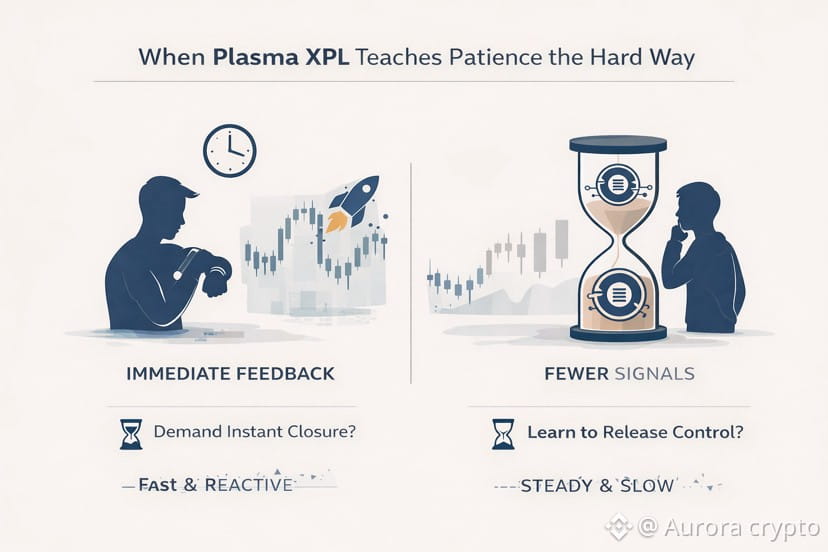 When Plasma XPL Teaches Patience the Hard Way

IMMEDIATE FEEDBACK

Demand Instant Closure?

Fast & REACTIVE

FEWER SIGNALS

Learn to Release Control?

STEADY & SLOW

@ Aurora crypto